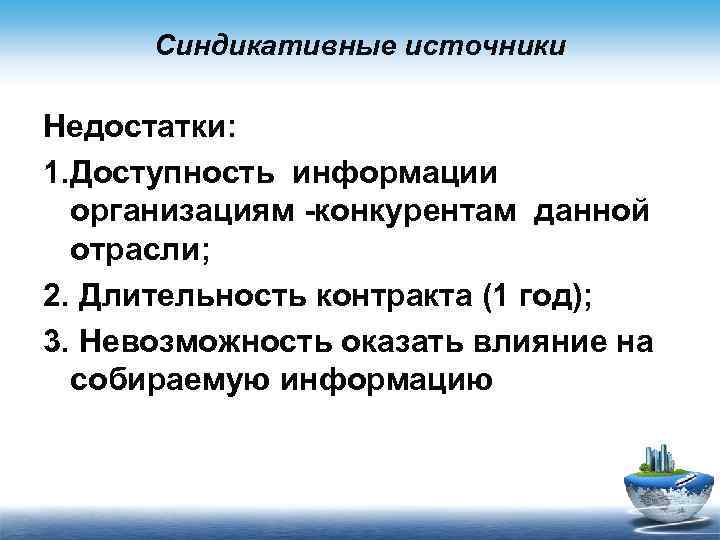 Синдикативные источники

Недостатки:

1.Доступность информации организациям -конкурентам данной отрасли;

2. Длительность контракта (1 год);

3. Невозможность оказать влияние на собираемую информацию